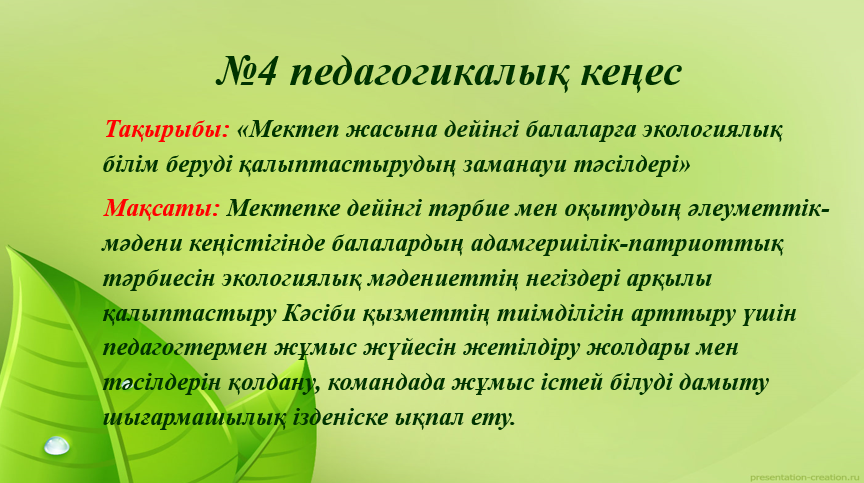 №4 педагогикалық кеңес

Тақырыбы: «Мектеп жасына дейінгі балаларға экологиялық білім беруді қалыптастырудың заманауи тәсілдері»

Мақсаты: Мектепке дейінгі тәрбие мен оқытудың әлеуметтік-мәдени кеңістігінде балалардың адамгершілік-патриоттық тәрбиесін экологиялық мәдениеттің негіздері арқылы қалыптастыру Кәсіби қызметтің тиімділігін арттыру үшін педагогтермен жұмыс жүйесін жетілдіру жолдары мен тәсілдерін қолдану, командада жұмыс істей білуді дамыту шығармашылық ізденіске ықпал ету.

presentation-creation.ru